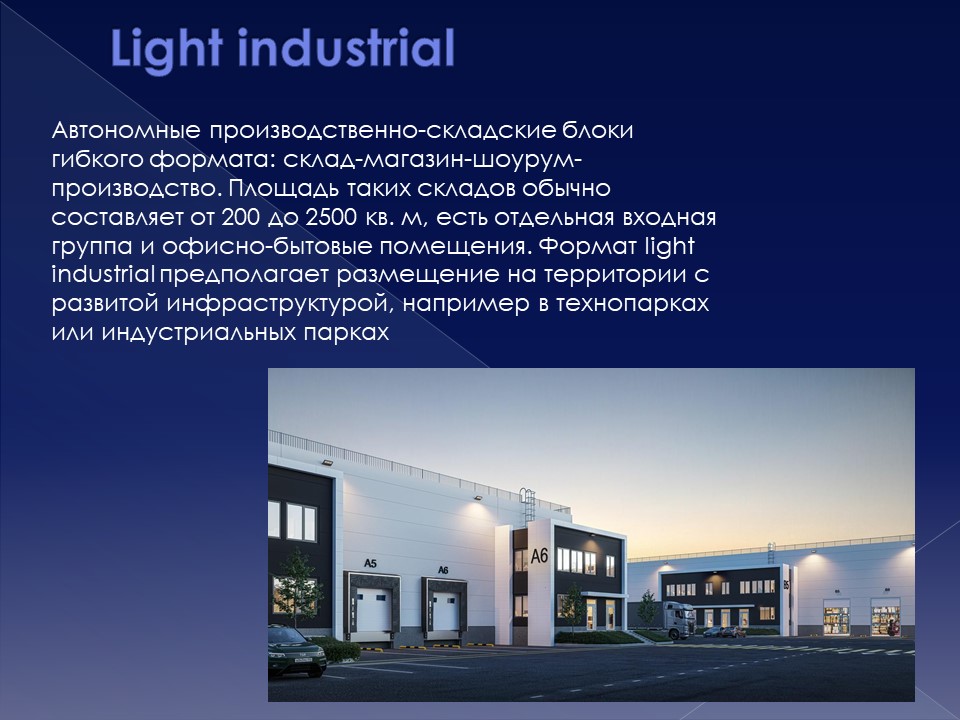 Light industrial

Автономные производственно-складские блоки гибкого формата: склад-магазин-шоурум-производство. Площадь таких складов обычно составляет от 200 до 2500 кв. м, есть отдельная входная группа и офисно-бытовые помещения. Формат light industrial предполагает размещение на территории с развитой инфраструктурой, например в технопарках или индустриальных парках

A5
A6
A6
B5